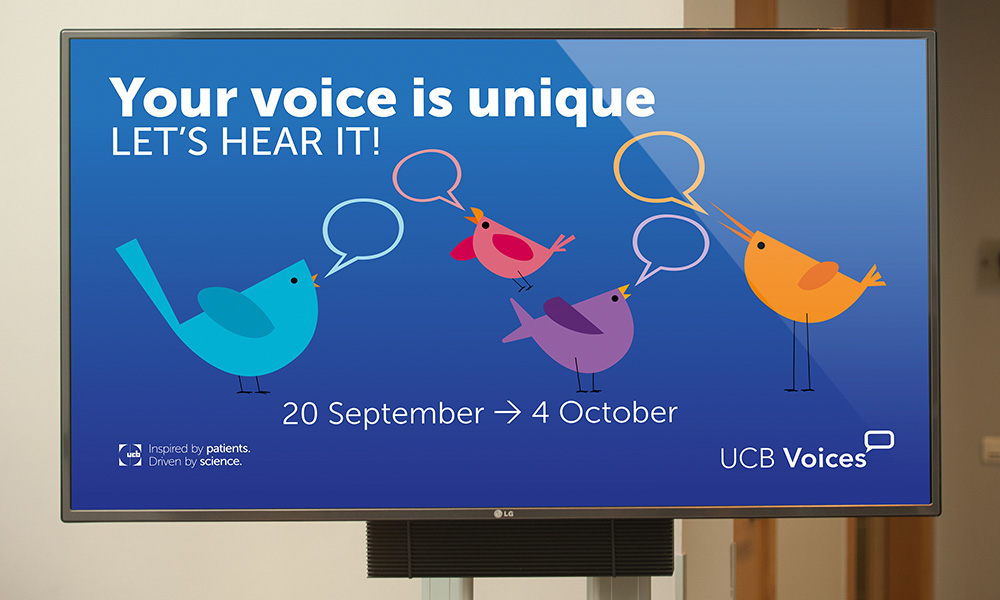 Your voice is unique
LET'S HEAR IT!

20 September → 4 October

ucb Inspired by patients. Driven by science.

UCB Voices

LG